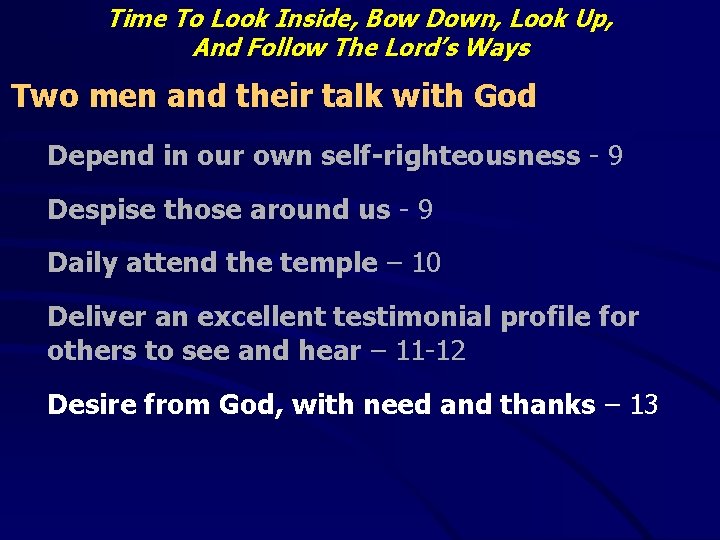 Time To Look Inside, Bow Down, Look Up, And Follow The Lord's Ways

Two men and their talk with God

Depend in our own self-righteousness - 9

Despise those around us - 9

Daily attend the temple – 10

Deliver an excellent testimonial profile for others to see and hear – 11-12

Desire from God, with need and thanks – 13